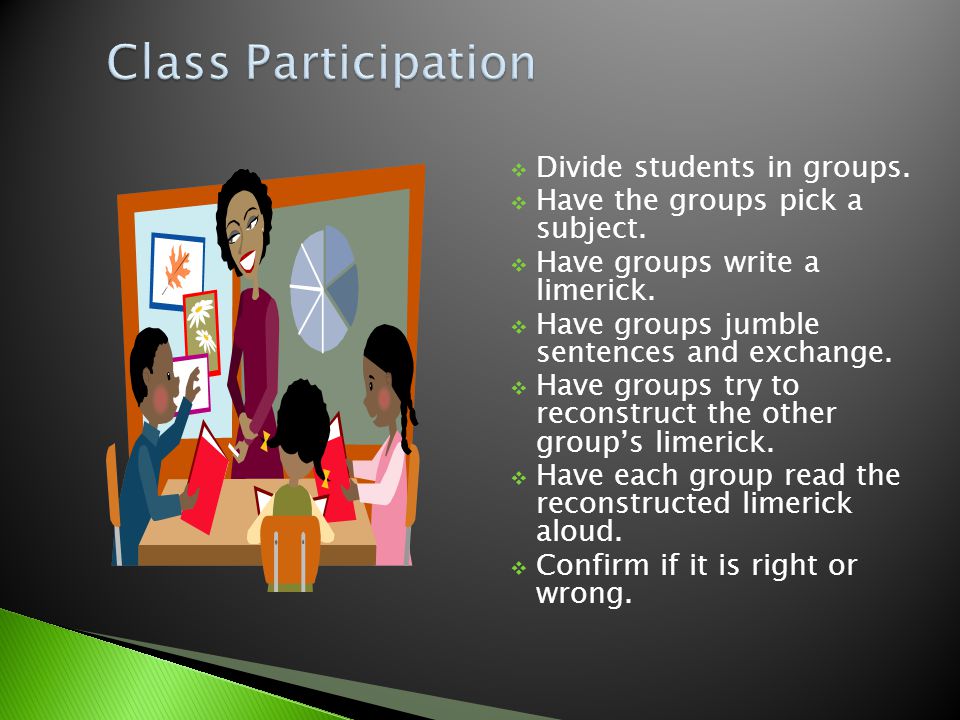 Class Participation

❖ Divide students in groups.
❖ Have the groups pick a subject.
❖ Have groups write a limerick.
❖ Have groups jumble sentences and exchange.
❖ Have groups try to reconstruct the other group's limerick.
❖ Have each group read the reconstructed limerick aloud.
❖ Confirm if it is right or wrong.